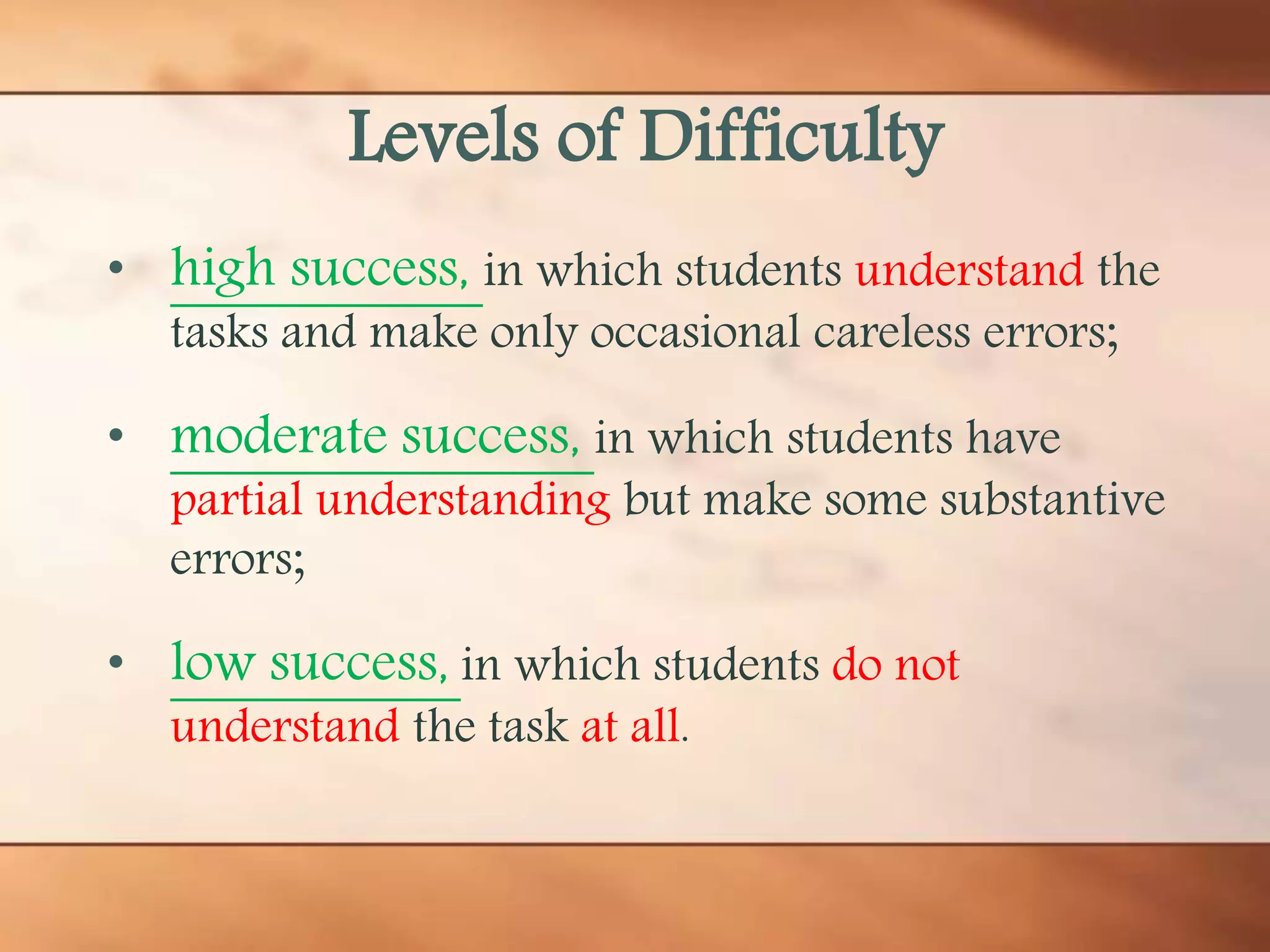 Levels of Difficulty

• high success, in which students understand the tasks and make only occasional careless errors;

• moderate success, in which students have partial understanding but make some substantive errors;

• low success, in which students do not understand the task at all.